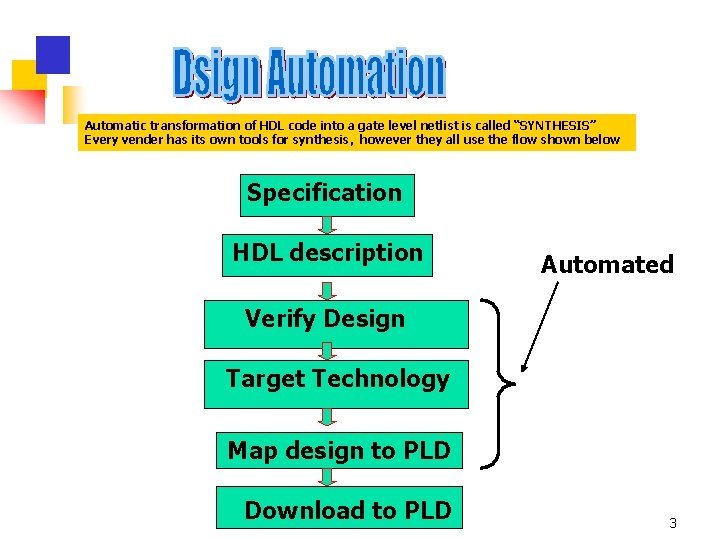 Dsign Automation

Automatic transformation of HDL code into a gate level netlist is called "SYNTHESIS"
Every vender has its own tools for synthesis, however they all use the flow shown below

Specification

HDL description

Verify Design

Target Technology

Map design to PLD

Download to PLD

Automated

3